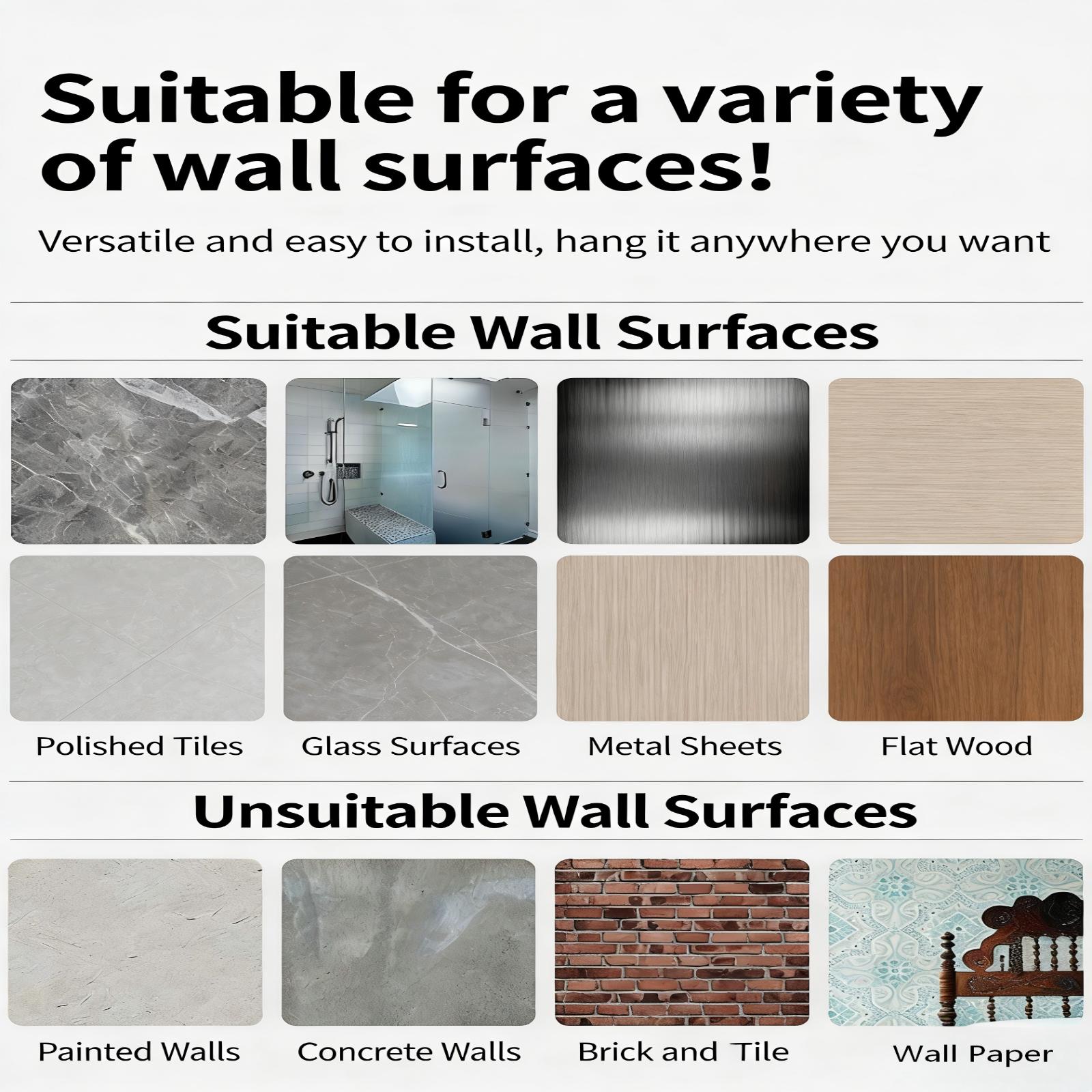 Suitable for a variety of wall surfaces!

Versatile and easy to install, hang it anywhere you want

Suitable Wall Surfaces

Polished Tiles

Glass Surfaces

Metal Sheets

Flat Wood

Unsuitable Wall Surfaces

Painted Walls

Concrete Walls

Brick and Tile

Wall Paper